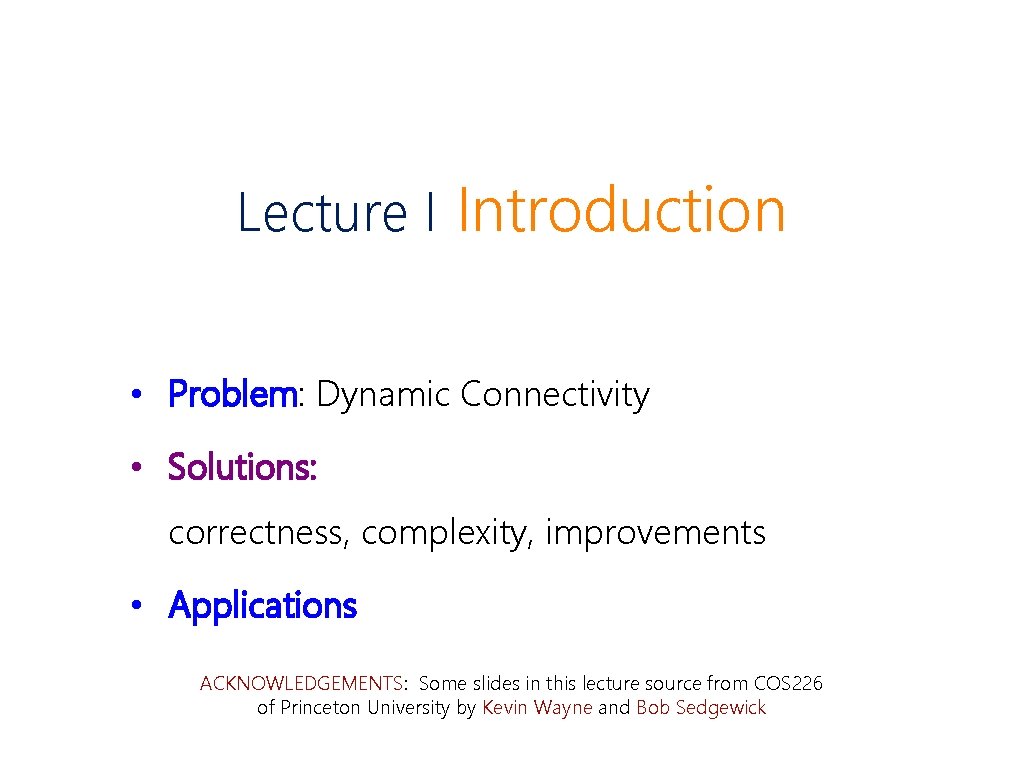 Lecture I Introduction

• Problem: Dynamic Connectivity

• Solutions:

correctness, complexity, improvements

• Applications

ACKNOWLEDGEMENTS: Some slides in this lecture source from COS226 of Princeton University by Kevin Wayne and Bob Sedgewick